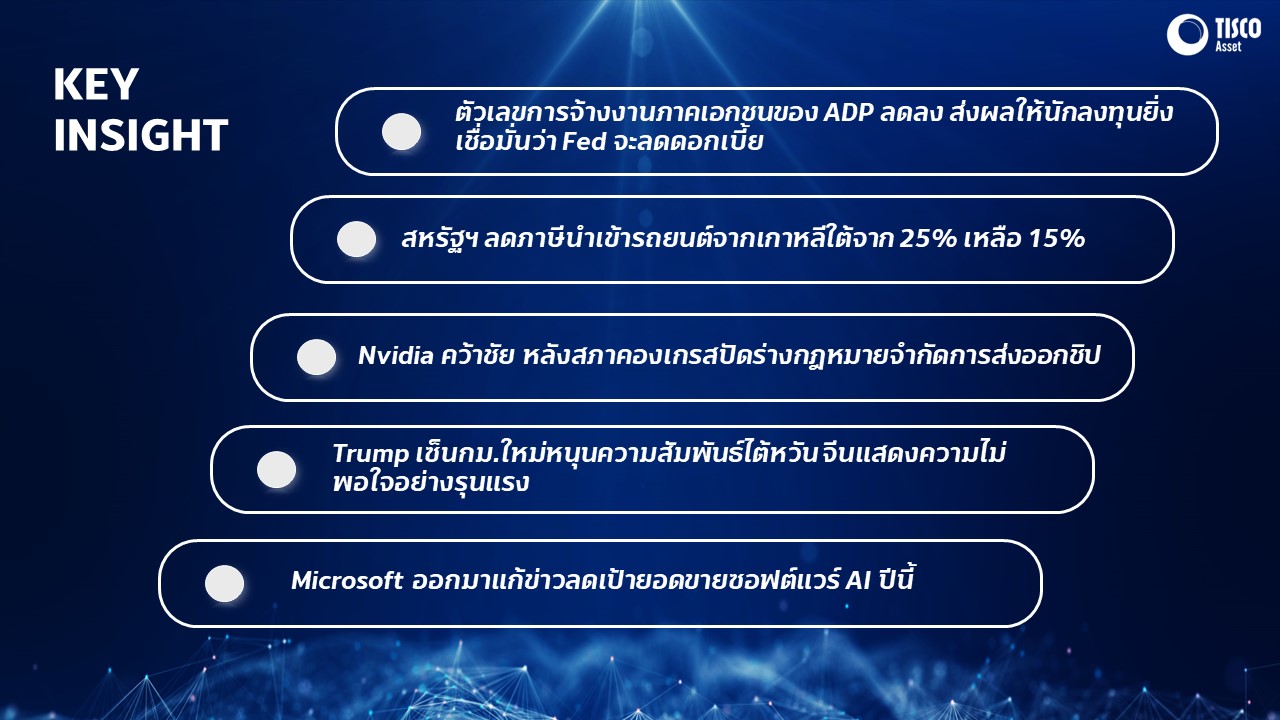 TISCO
Asset

KEY INSIGHT

ตัวเลขการจ้างงานภาคเอกชนของ ADP ลดลง ส่งผลให้นักลงทุนยิ่งเชื่อมั่นว่า Fed จะลดดอกเบี้ย

สหรัฐฯ ลดภาษีนำเข้ารถยนต์จากเกาหลีใต้จาก 25% เหลือ 15%

Nvidia คว้าชัย หลังสภาคองเกรสปัดร่างกฎหมายจำกัดการส่งออกชิป

Trump เซ็นกม.ใหม่หนุนความสัมพันธ์ไต้หวัน จีนแสดงความไม่พอใจอย่างรุนแรง

Microsoft ออกมาแก้ข่าวลดเป้ายอดขายซอฟต์แวร์ AI ปีนี้